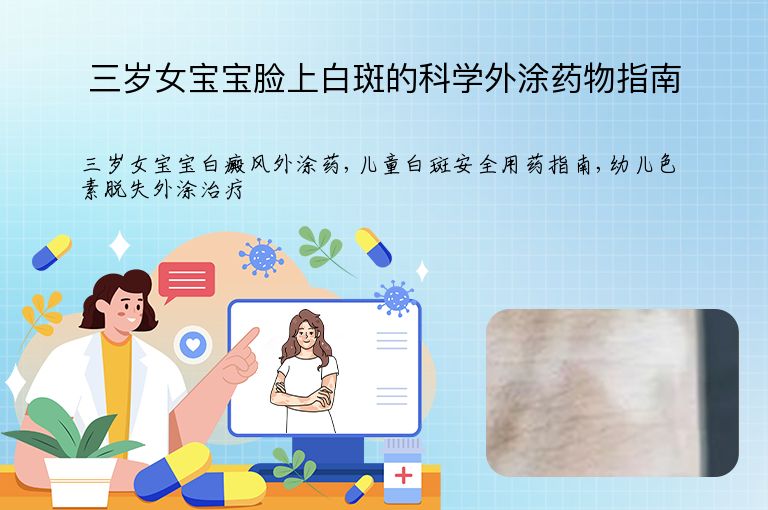 三岁女宝宝脸上白斑的科学外涂药物指南

三岁女宝宝白癜风外涂药，儿童白斑安全用药指南，幼儿色素脱失外涂治疗